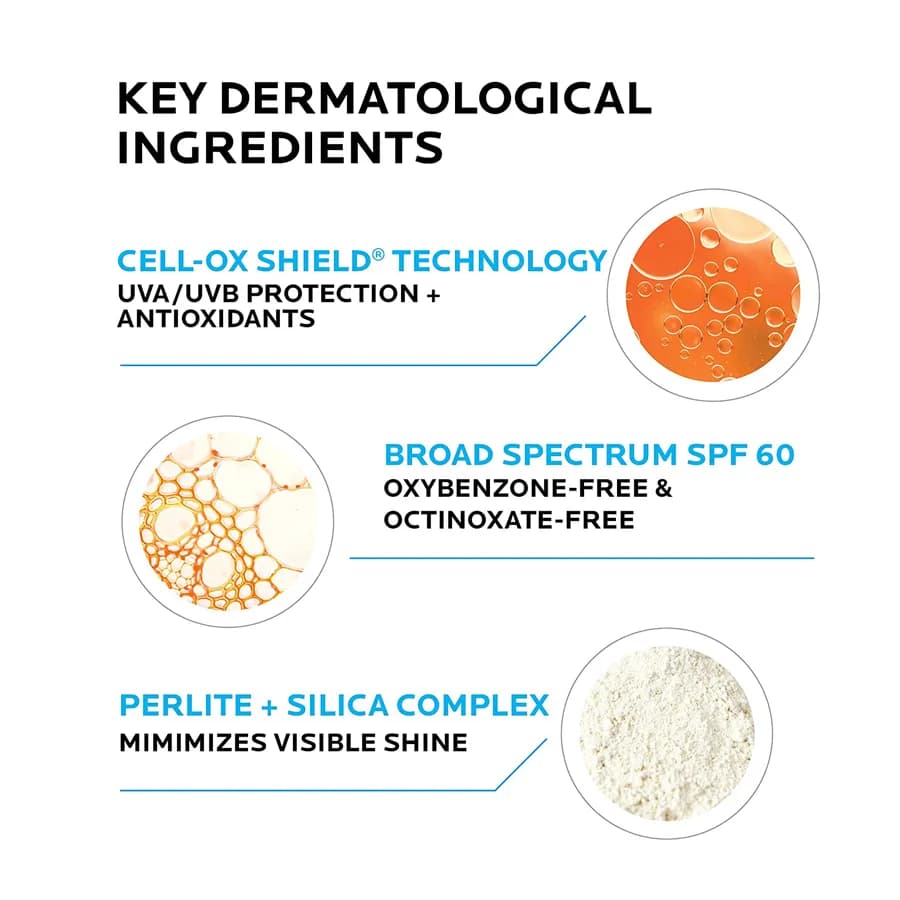 KEY DERMATOLOGICAL INGREDIENTS

CELL-OX SHIELD® TECHNOLOGY
UVA/UVB PROTECTION + ANTIOXIDANTS

BROAD SPECTRUM SPF 60
OXYBENZONE-FREE & OCTINOXATE-FREE

PERLITE + SILICA COMPLEX
MIMIMIZES VISIBLE SHINE